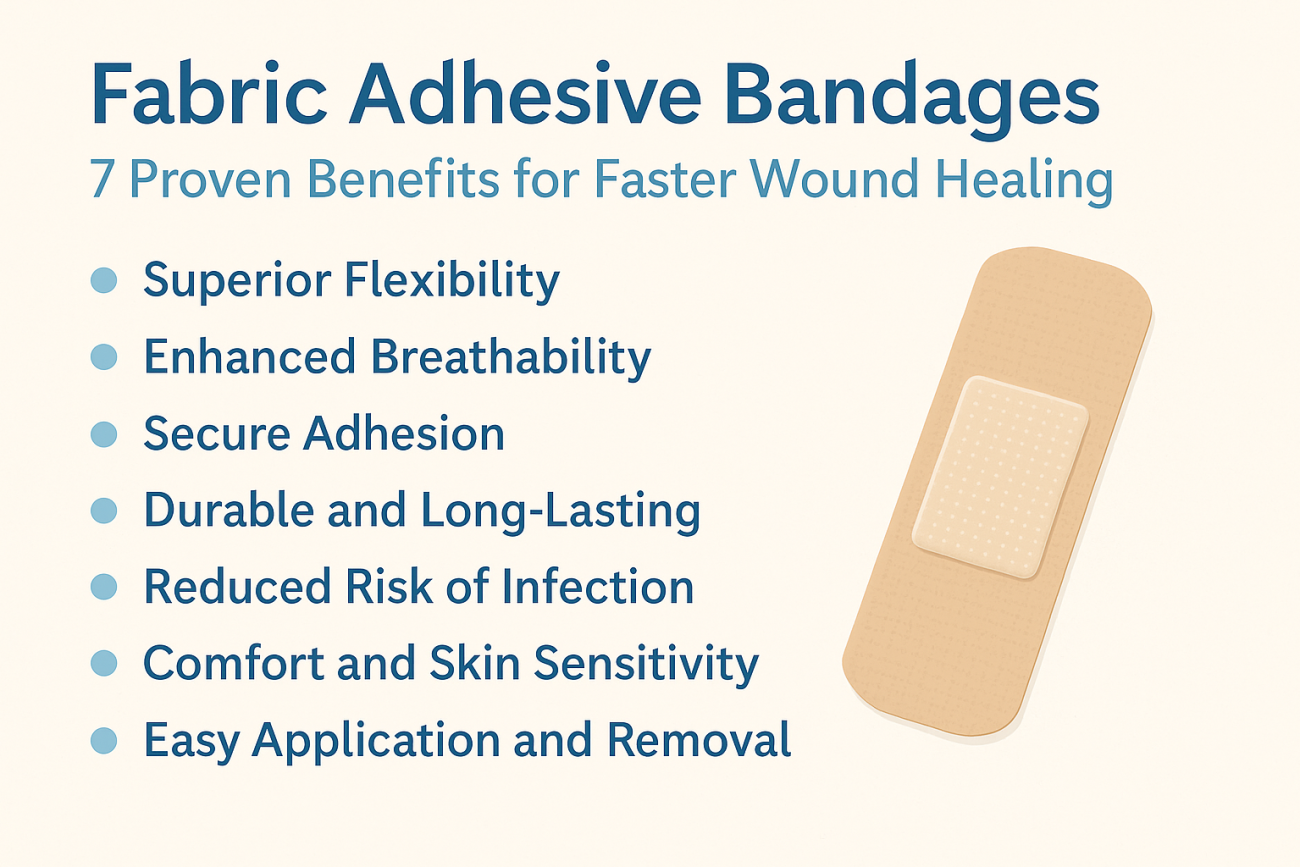 Fabric Adhesive Bandages
7 Proven Benefits for Faster Wound Healing

- Superior Flexibility
- Enhanced Breathability
- Secure Adhesion
- Durable and Long-Lasting
- Reduced Risk of Infection
- Comfort and Skin Sensitivity
- Easy Application and Removal